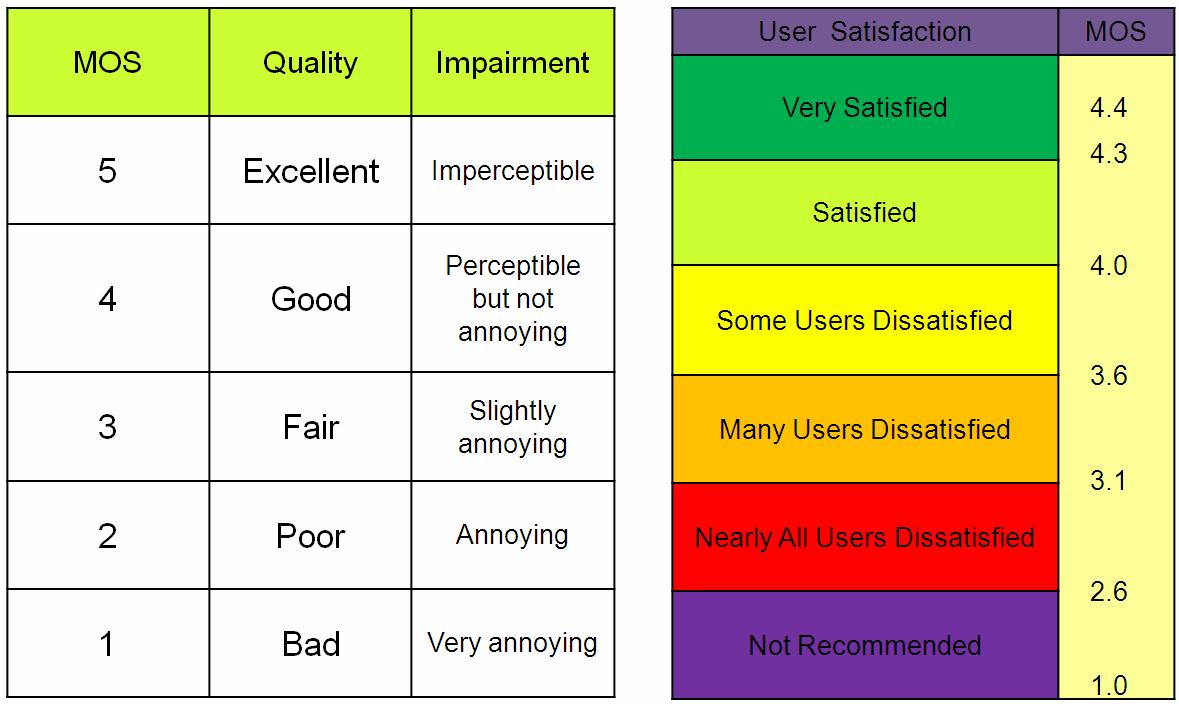 | MOS | Quality | Impairment |
|---|---|---|
| 5 | Excellent | Imperceptible |
| 4 | Good | Perceptible but not annoying |
| 3 | Fair | Slightly annoying |
| 2 | Poor | Annoying |
| 1 | Bad | Very annoying |

| User Satisfaction | MOS |
|---|---|
| Very Satisfied | 4.4 |
| | 4.3 |
| Satisfied | |
| | 4.0 |
| Some Users Dissatisfied | |
| | 3.6 |
| Many Users Dissatisfied | |
| | 3.1 |
| Nearly All Users Dissatisfied | |
| | 2.6 |
| Not Recommended | |
| | 1.0 |